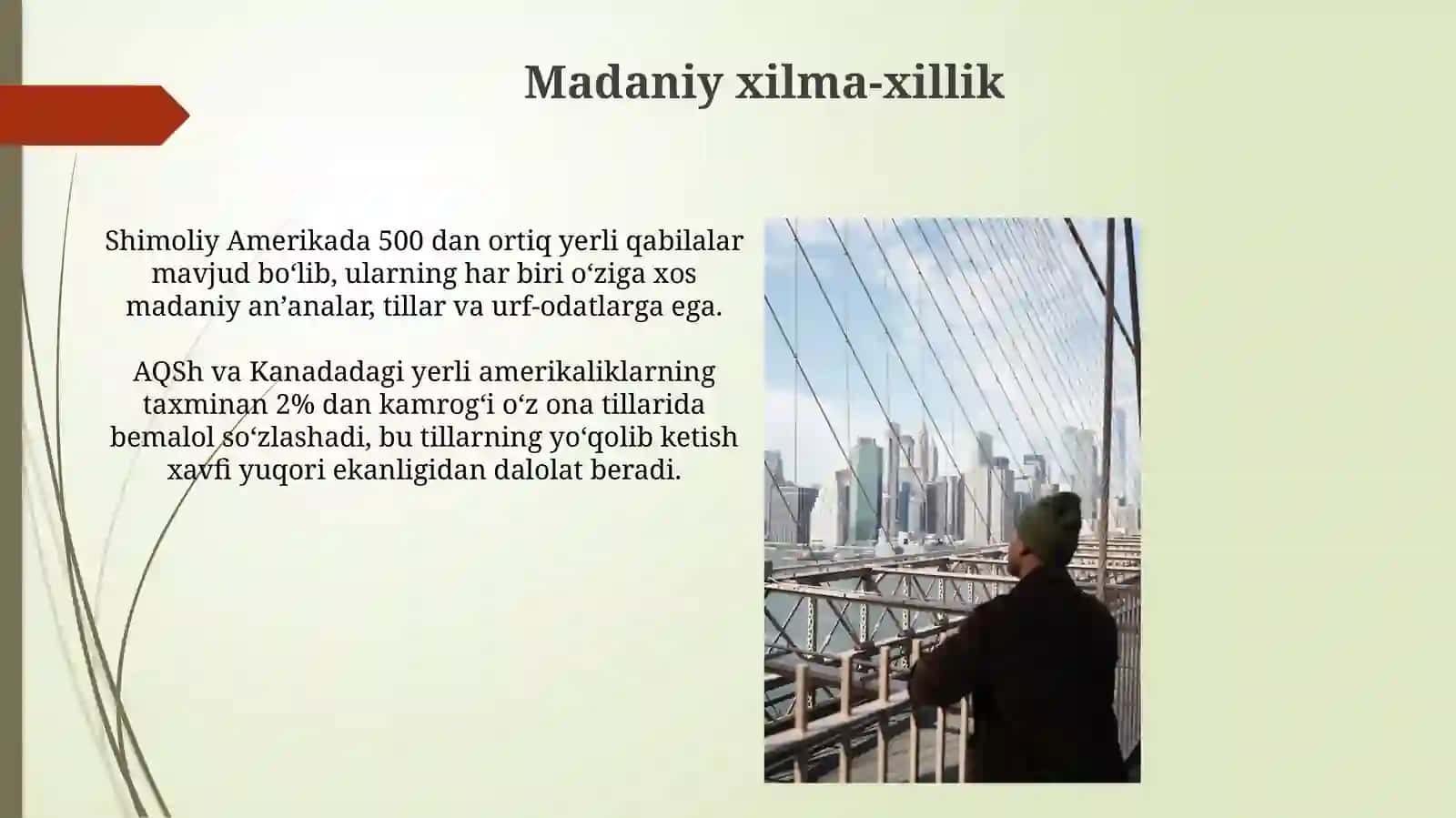 Madaniy xilma-xillik

Shimoliy Amerikada 500 dan ortiq yerli qabilalar mavjud bo‘lib, ularning har biri o‘ziga xos madaniy an’analar, tillar va urf-odatlarga ega.

AQSh va Kanadadagi yerli amerikaliklarning taxminan 2% dan kamrog‘i o‘z ona tillarida bemalol so‘zlashadi, bu tillarning yo‘qolib ketish xavfi yuqori ekanligidan dalolat beradi.